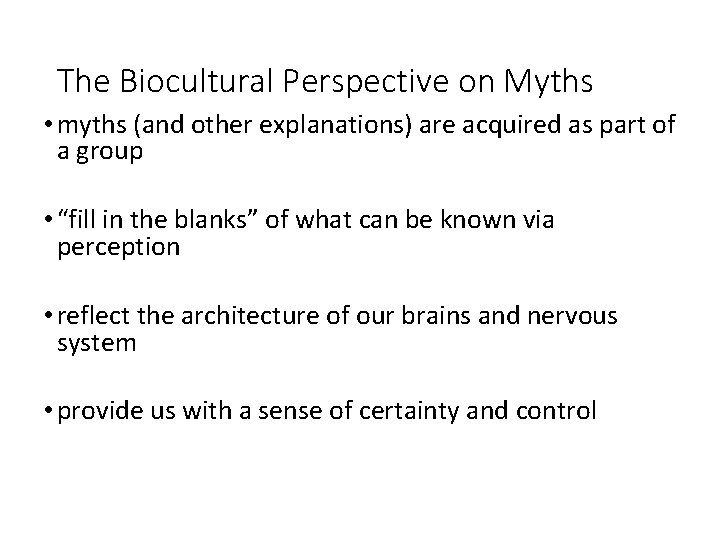 The Biocultural Perspective on Myths

• myths (and other explanations) are acquired as part of a group

• “fill in the blanks” of what can be known via perception

• reflect the architecture of our brains and nervous system

• provide us with a sense of certainty and control